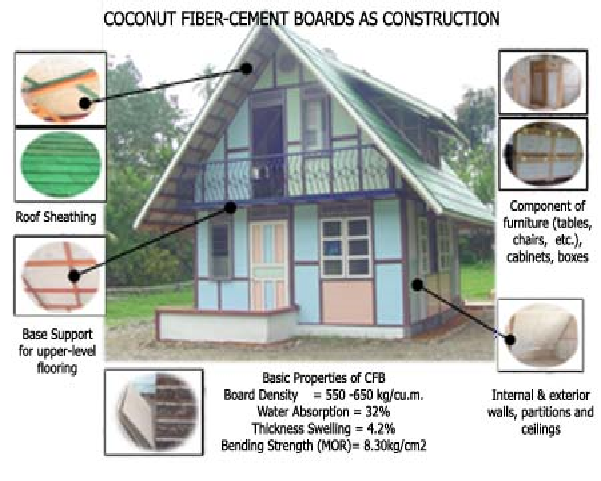 COCONUT FIBER-CEMENT BOARDS AS CONSTRUCTION

Roof Sheathing

Base Support for upper-level flooring

Component of furniture (tables, chairs, etc.), cabinets, boxes

Internal & exterior walls, partitions and ceilings

Basic Properties of CFB
Board Density = 550 -650 kg/cu.m.
Water Absorption = 32%
Thickness Swelling = 4.2%
Bending Strength (MOR)= 8.30kg/cm2